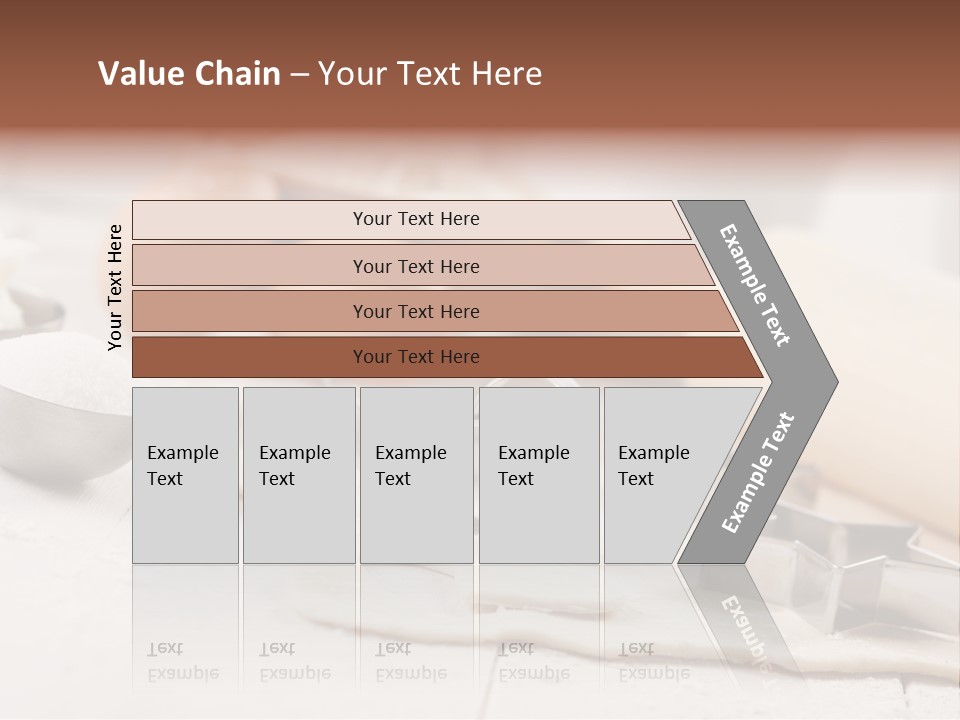 Value Chain – Your Text Here

Your Text Here

Your Text Here

Your Text Here

Your Text Here

Your Text Here

Example Text

Example Text

Example Text

Example Text

Example Text

Example Text

Example Text